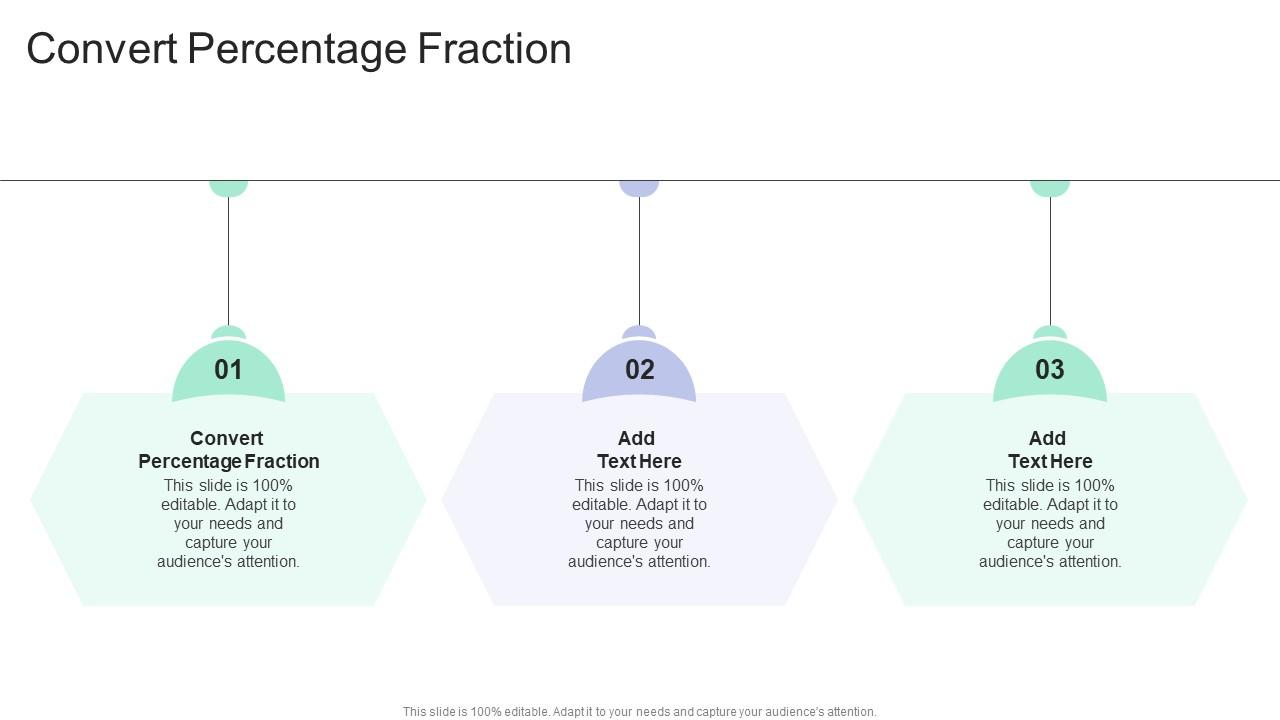 Convert Percentage Fraction

01

Convert Percentage Fraction

This slide is 100% editable. Adapt it to your needs and capture your audience's attention.

02

Add Text Here

This slide is 100% editable. Adapt it to your needs and capture your audience's attention.

03

Add Text Here

This slide is 100% editable. Adapt it to your needs and capture your audience's attention.

This slide is 100% editable. Adapt it to your needs and capture your audience's attention.